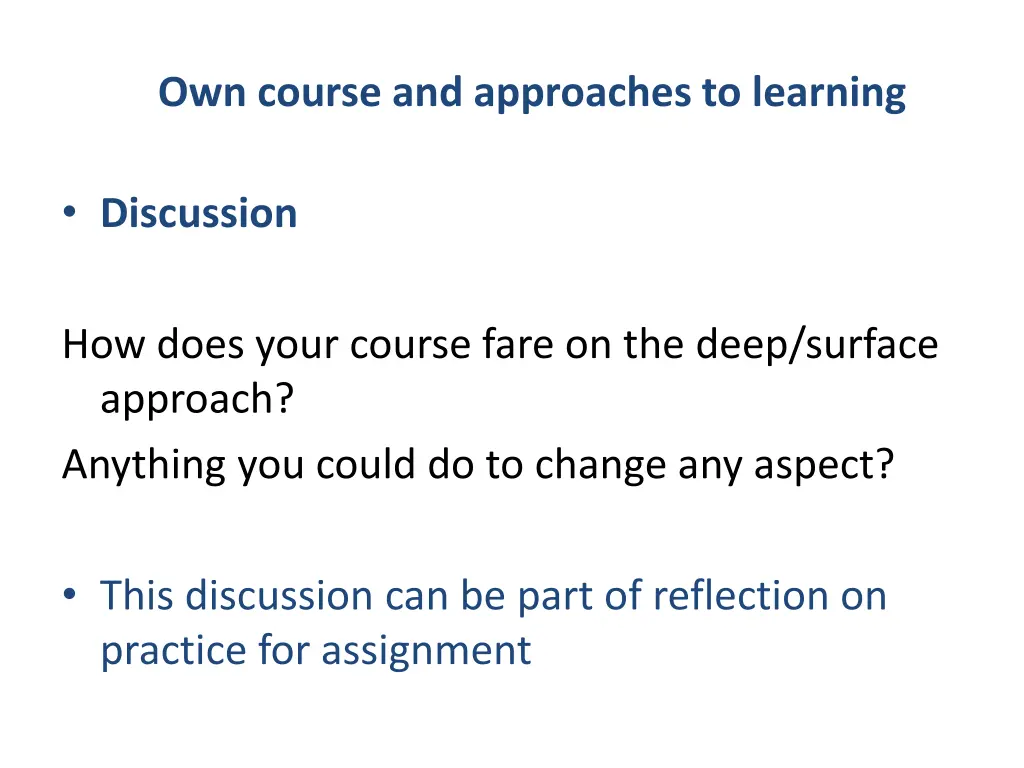 Own course and approaches to learning

• Discussion

How does your course fare on the deep/surface approach?
Anything you could do to change any aspect?

• This discussion can be part of reflection on practice for assignment